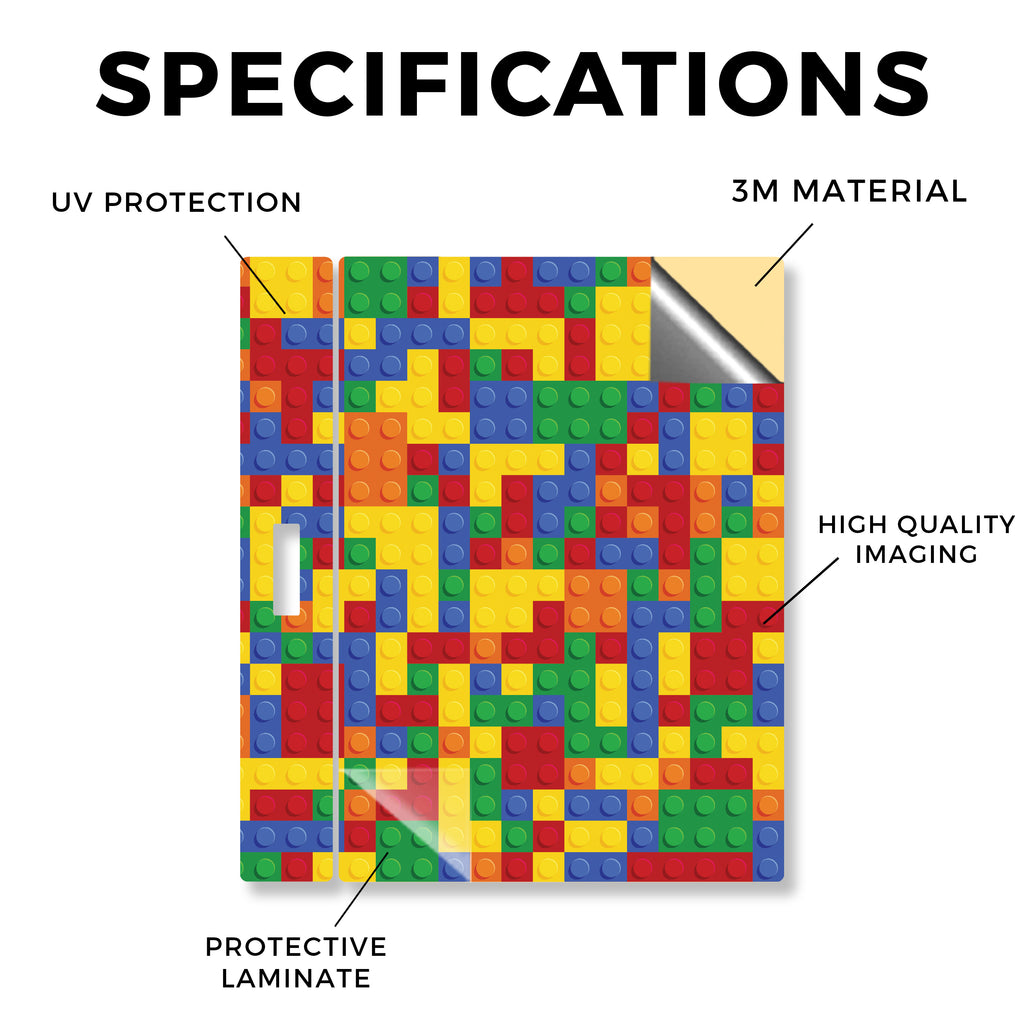 SPECIFICATIONS

UV PROTECTION

3M MATERIAL

HIGH QUALITY IMAGING

PROTECTIVE LAMINATE